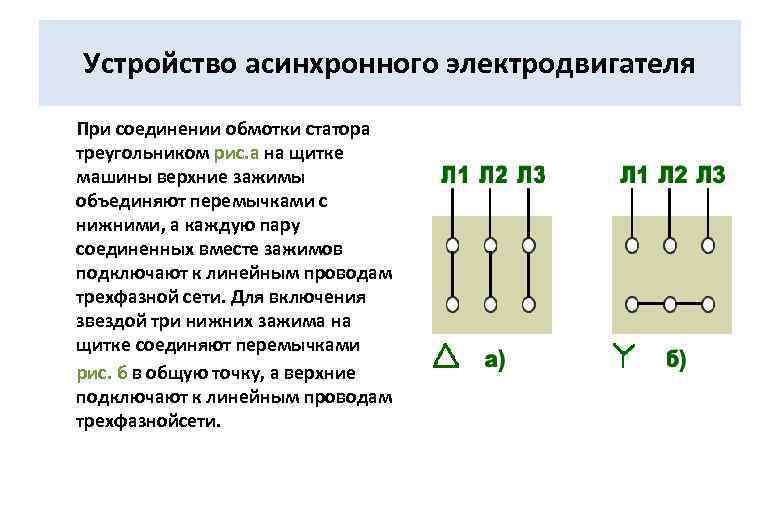 Устройство асинхронного электродвигателя

При соединении обмотки статора треугольником рис.а на щитке машины верхние зажимы объединяют перемычками с нижними, а каждую пару соединенных вместе зажимов подключают к линейным проводам трехфазной сети. Для включения звездой три нижних зажима на щитке соединяют перемычками рис. б в общую точку, а верхние подключают к линейным проводам трехфазнойсети.

Л1 Л2 Л3

△ а)

Л1 Л2 Л3

Y б)